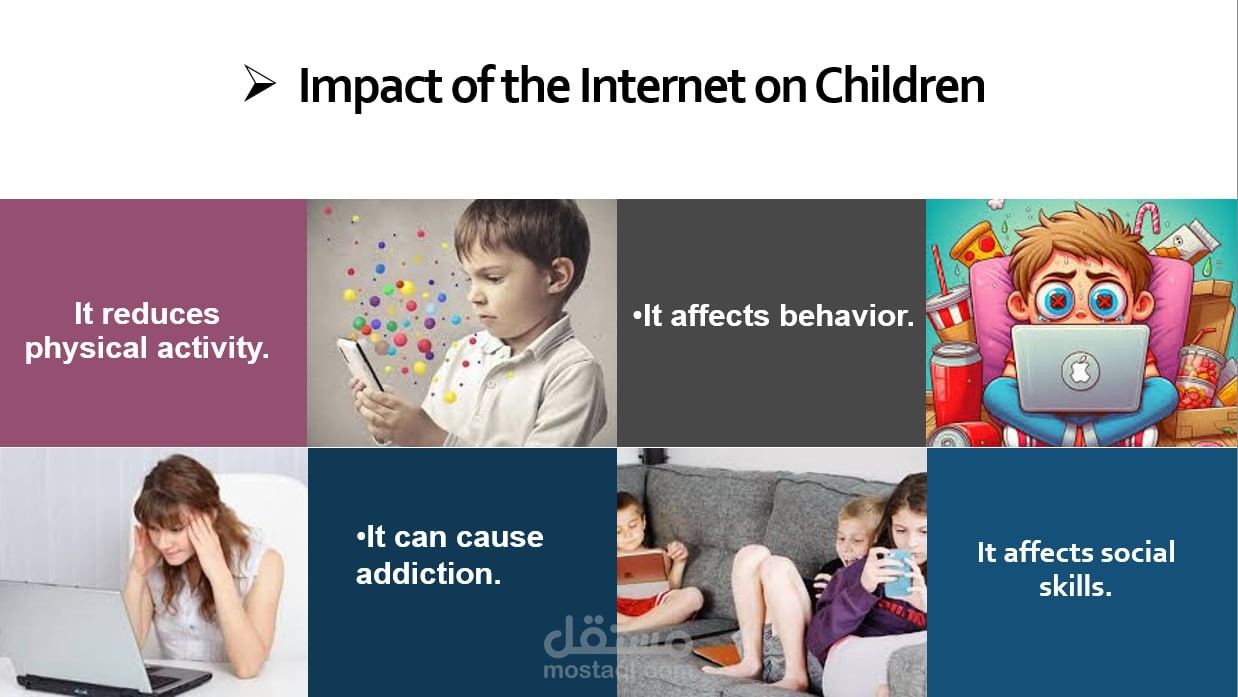 ➢ Impact of the Internet on Children

It reduces physical activity.

•It affects behavior.

•It can cause addiction.

It affects social skills.

مستقل
mostaql.com